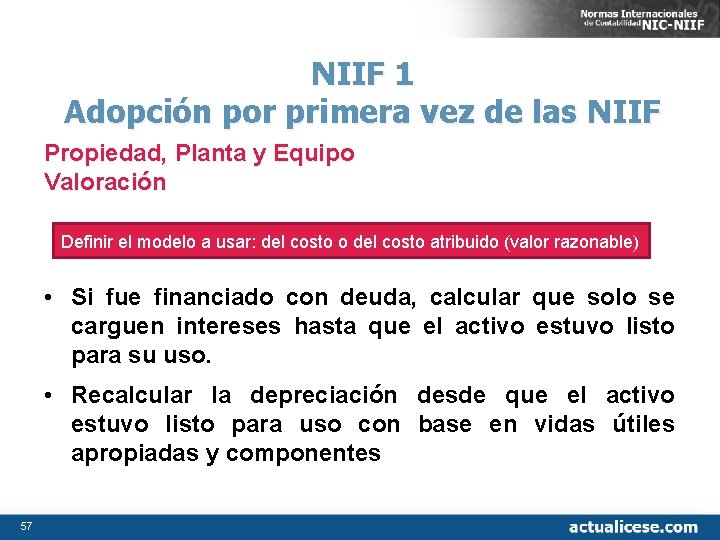 Normas Internacionales de Contabilidad NIC-NIIF

NIIF 1
Adopción por primera vez de las NIIF

Propiedad, Planta y Equipo
Valoración

Definir el modelo a usar: del costo o del costo atribuido (valor razonable)

• Si fue financiado con deuda, calcular que solo se carguen intereses hasta que el activo estuvo listo para su uso.

• Recalcular la depreciación desde que el activo estuvo listo para uso con base en vidas útiles apropiadas y componentes

57

actualicese.com